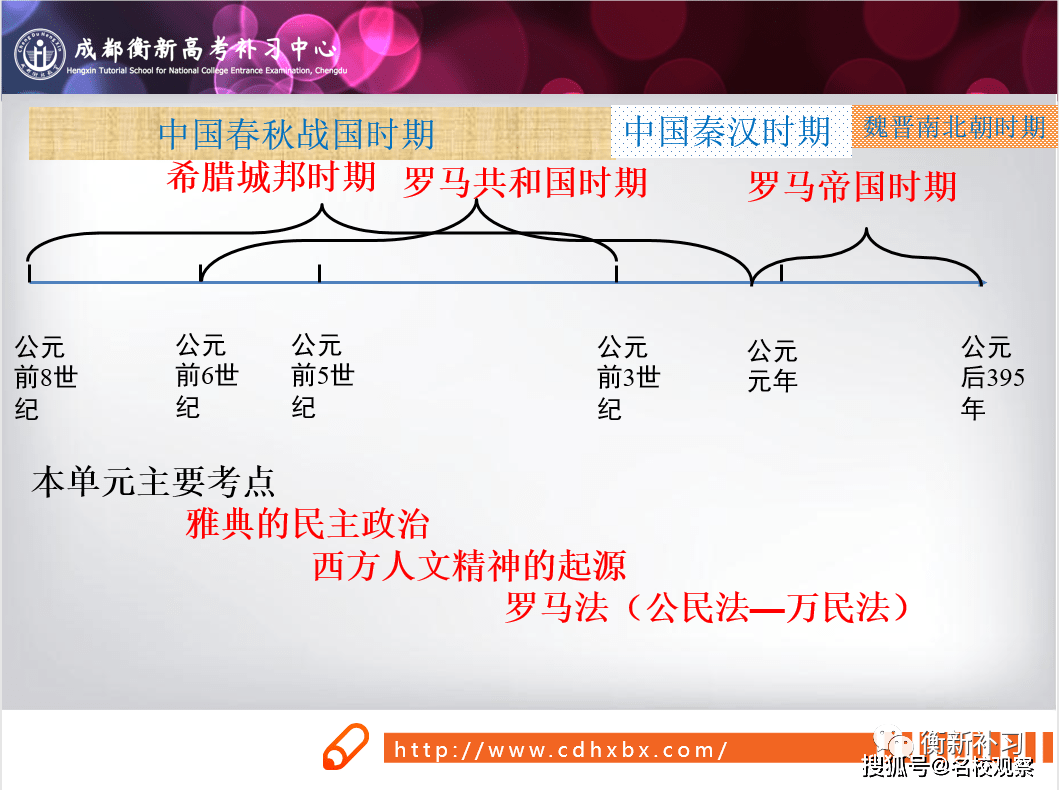 成都衡新高考补习中心
Hengxin Tutorial School for National College Entrance Examination, Chengdu

中国春秋战国时期
中国秦汉时期
魏晋南北朝时期

希腊城邦时期
罗马共和国时期
罗马帝国时期

公元前8世纪
公元前6世纪
公元前5世纪
公元前3世纪
公元元年
公元后395年

本单元主要考点
雅典的民主政治
西方人文精神的起源
罗马法（公民法—万民法）

http://www.cdhxbx.com/
衡新补习
搜狐号@名校观察